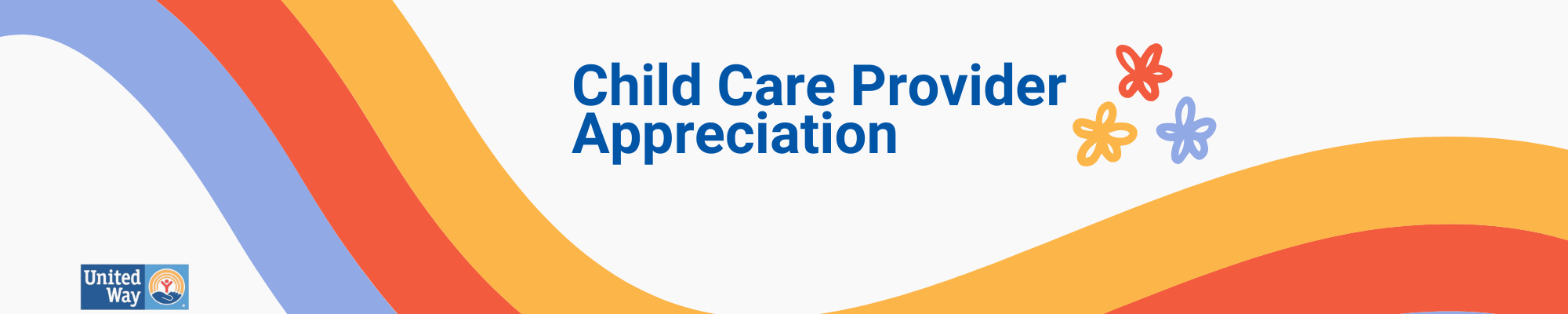 Child Care Provider Appreciation

United Way